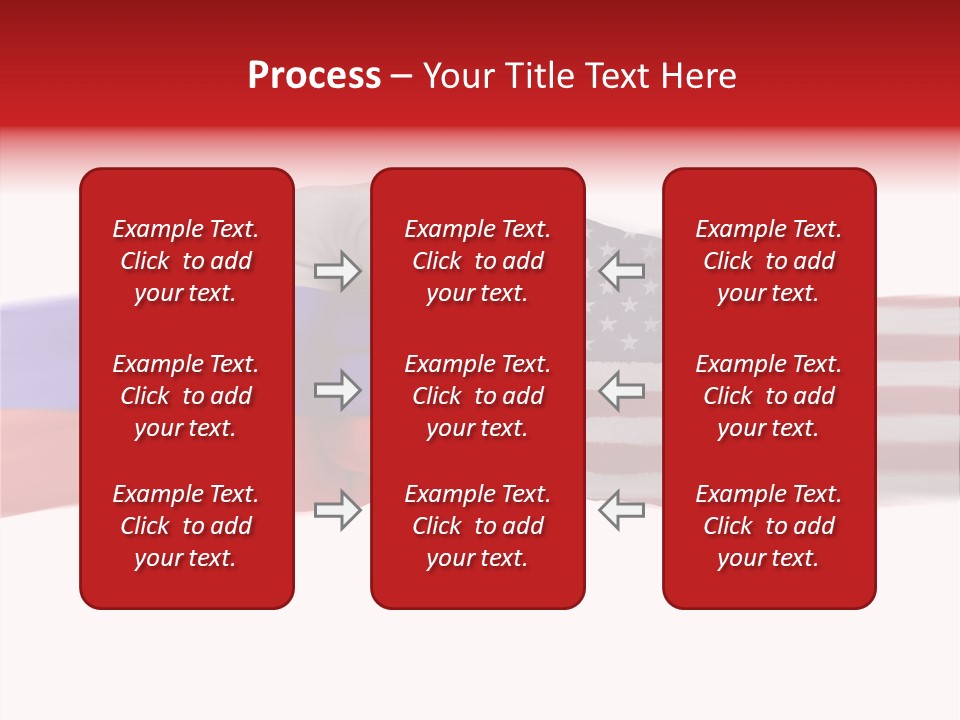 Process – Your Title Text Here

Example Text. Click to add your text.

Example Text. Click to add your text.

Example Text. Click to add your text.

Example Text. Click to add your text.

Example Text. Click to add your text.

Example Text. Click to add your text.

Example Text. Click to add your text.

Example Text. Click to add your text.

Example Text. Click to add your text.